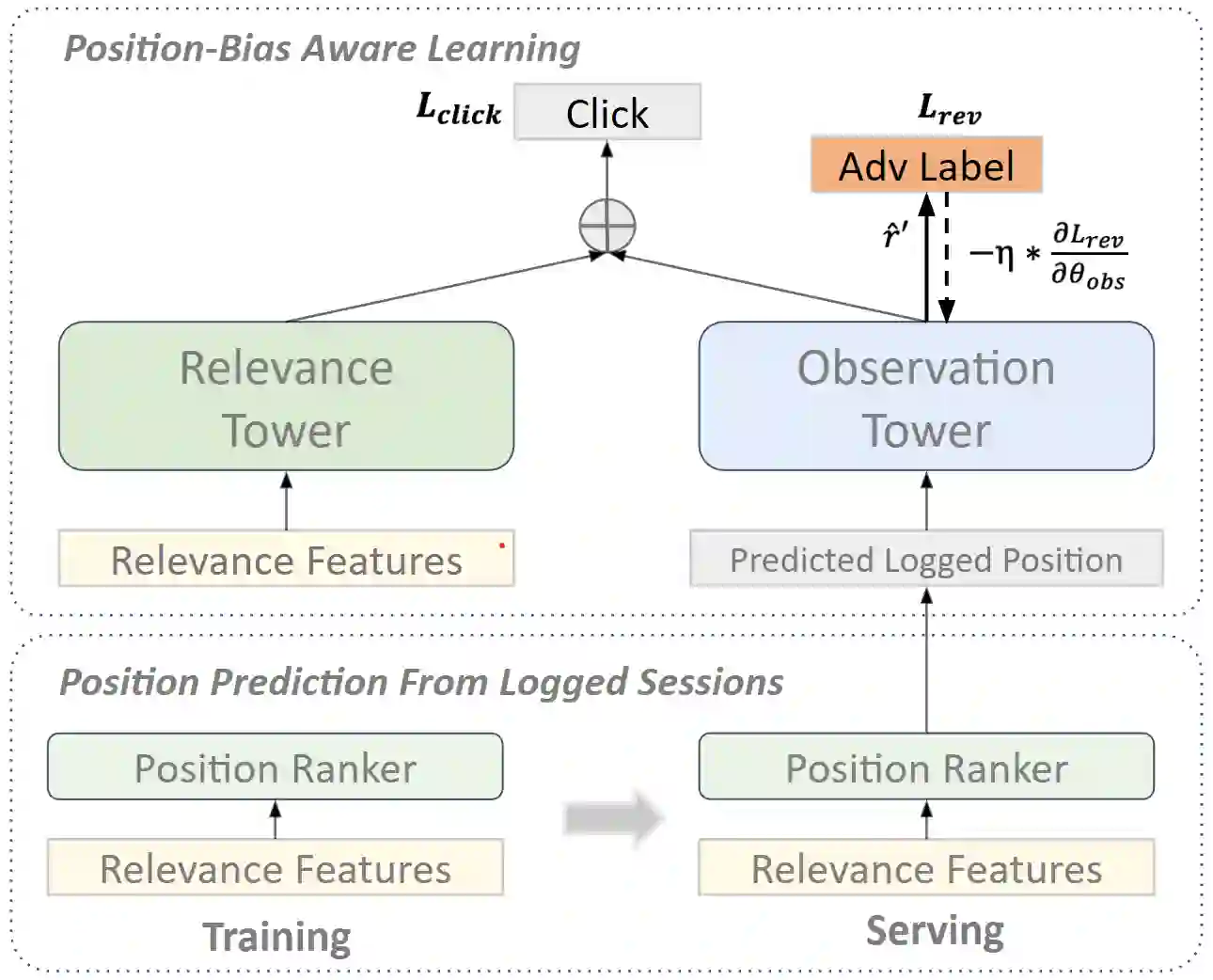 Position-Bias Aware Learning

$L_{click}$ Click

$L_{rev}$

Adv Label

$\hat{r}'$

$-\eta * \frac{\partial L_{rev}}{\partial \theta_{obs}}$

Relevance Tower

Observation Tower

Relevance Features

Predicted Logged Position

Position Prediction From Logged Sessions

Position Ranker

Relevance Features

Training

Position Ranker

Relevance Features

Serving